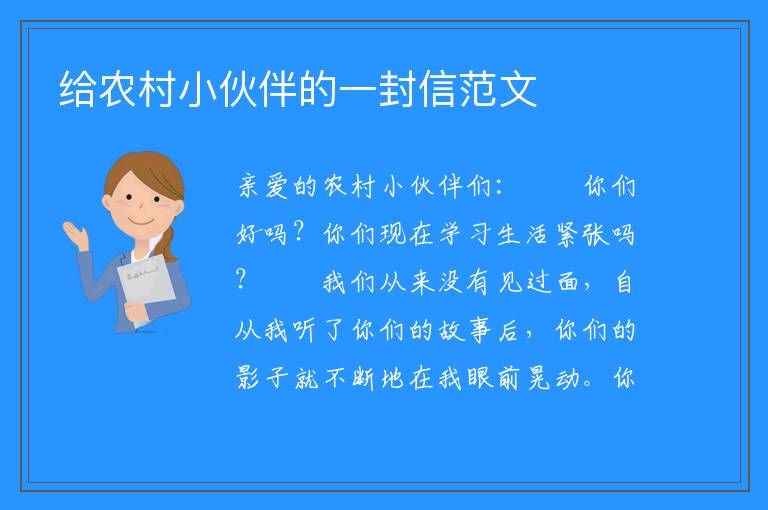 给农村小伙伴的一封信范文

亲爱的农村小伙伴们：　　你们好吗？你们现在学习生活紧张吗？　　我们从来没有见过面，自从我听了你们的故事后，你们的影子就不断地在我眼前晃动。你